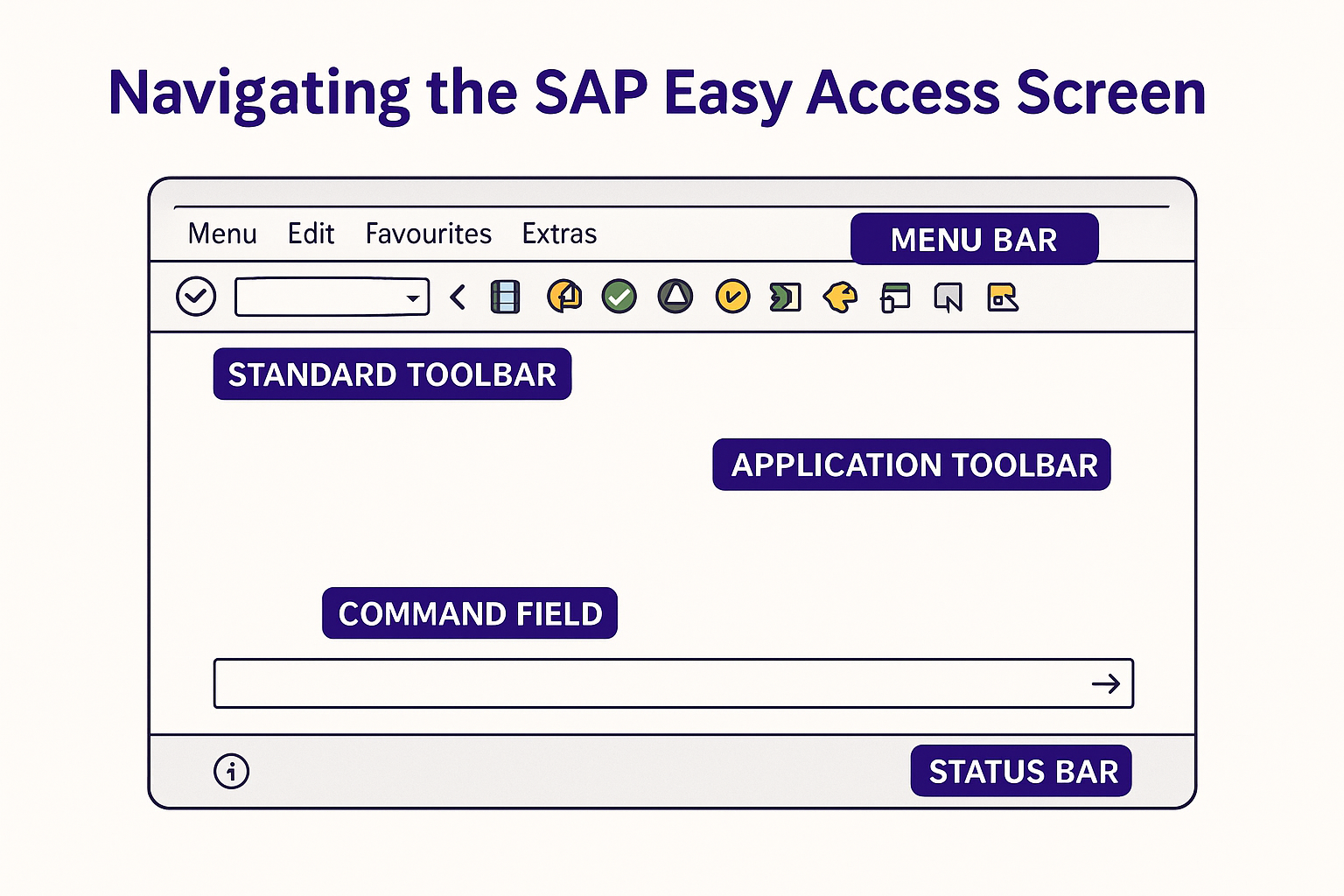 Navigating the SAP Easy Access Screen

Menu Edit Favourites Extras

MENU BAR

STANDARD TOOLBAR

APPLICATION TOOLBAR

COMMAND FIELD

STATUS BAR